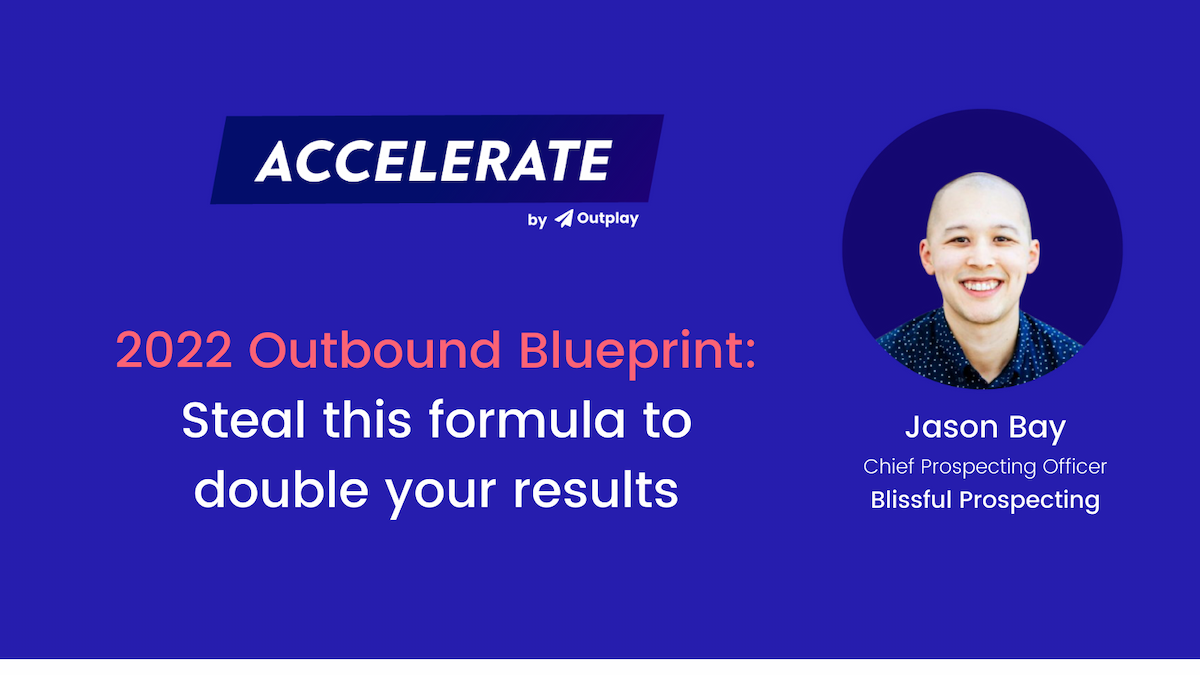 ACCELERATE
by Outplay

2022 Outbound Blueprint: Steal this formula to double your results

Jason Bay
Chief Prospecting Officer
Blissful Prospecting